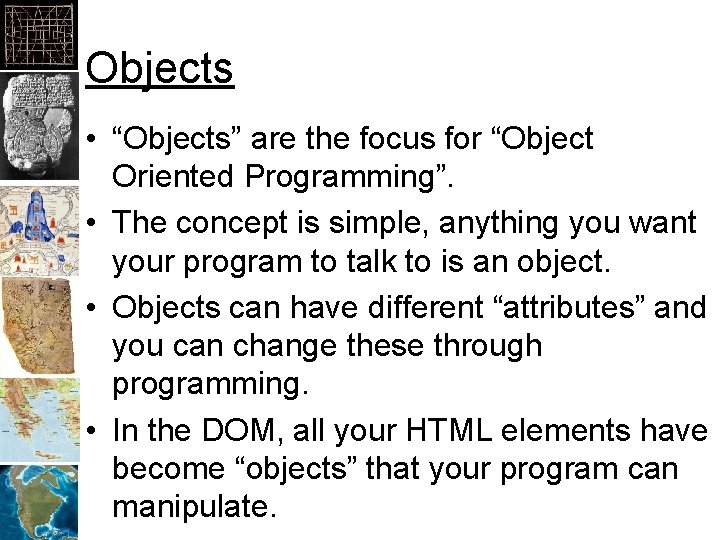 Objects

• “Objects” are the focus for “Object Oriented Programming”.
• The concept is simple, anything you want your program to talk to is an object.
• Objects can have different “attributes” and you can change these through programming.
• In the DOM, all your HTML elements have become “objects” that your program can manipulate.